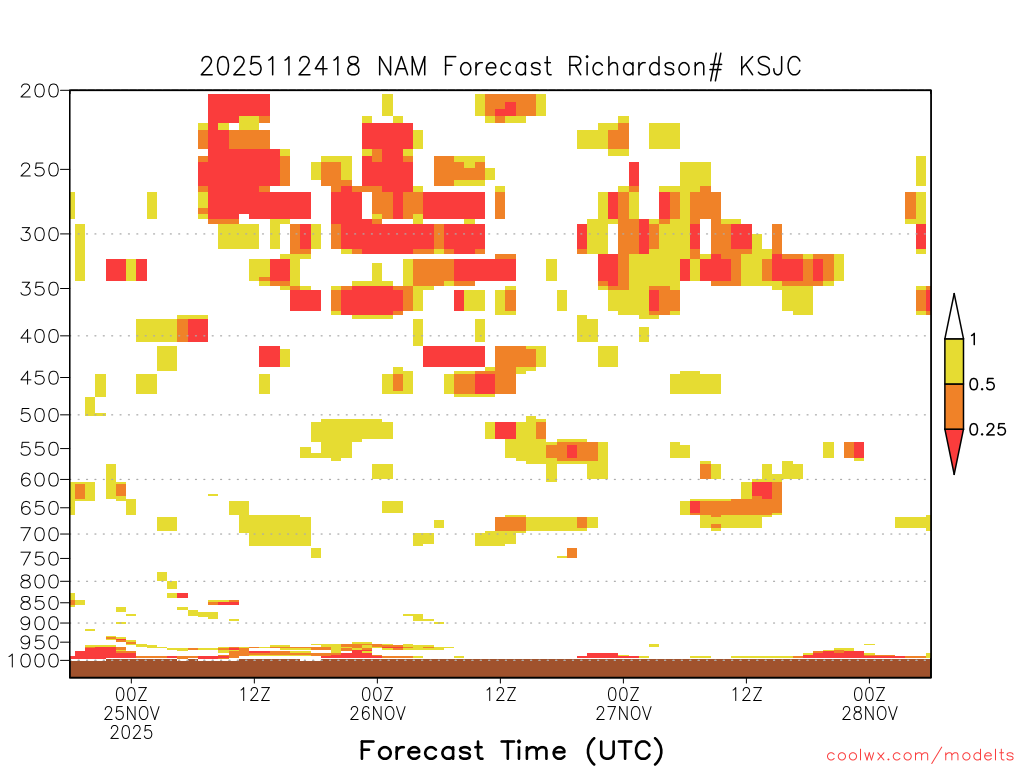 2025112418 NAM Forecast Richardson# KSJC

200
250
300
350
400
450
500
550
600
650
700
750
800
850
900
950
1000

1
0.5
0.25

00Z
25NOV
2025
12Z
00Z
26NOV
12Z
00Z
27NOV
12Z
00Z
28NOV

Forecast Time (UTC)

coolwx.com/modelts